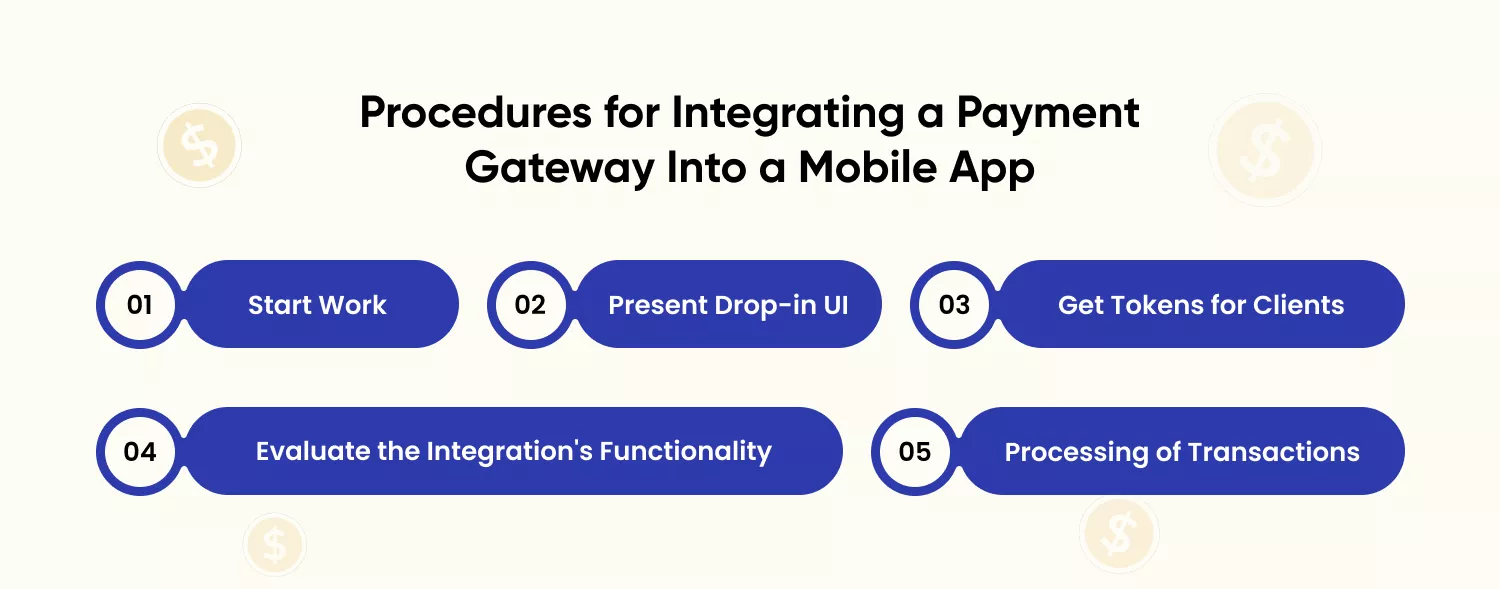 Procedures for Integrating a Payment Gateway Into a Mobile App

01 Start Work

02 Present Drop-in UI

03 Get Tokens for Clients

04 Evaluate the Integration's Functionality

05 Processing of Transactions